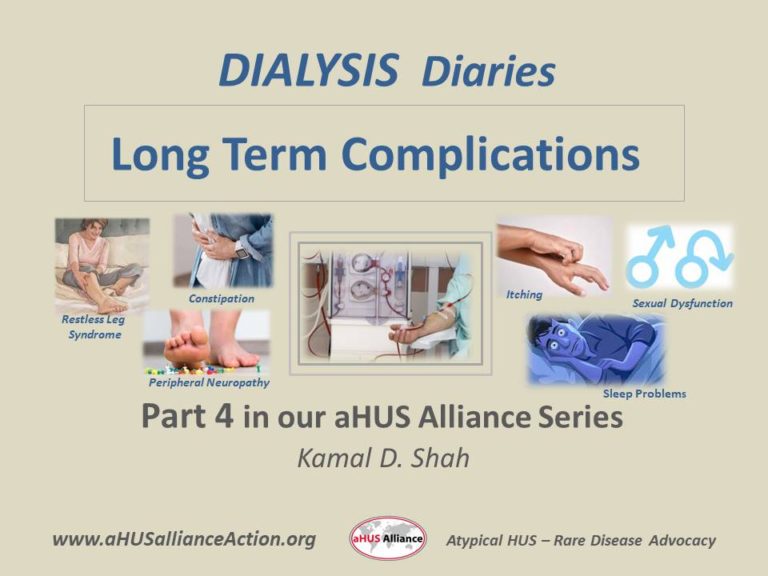 DIALYSIS Diaries

Long Term Complications

Restless Leg Syndrome

Constipation

Peripheral Neuropathy

Itching

Sexual Dysfunction

Sleep Problems

Part 4 in our aHUS Alliance Series

Kamal D. Shah

www.aHUSallianceAction.org

aHUS Alliance

Atypical HUS – Rare Disease Advocacy